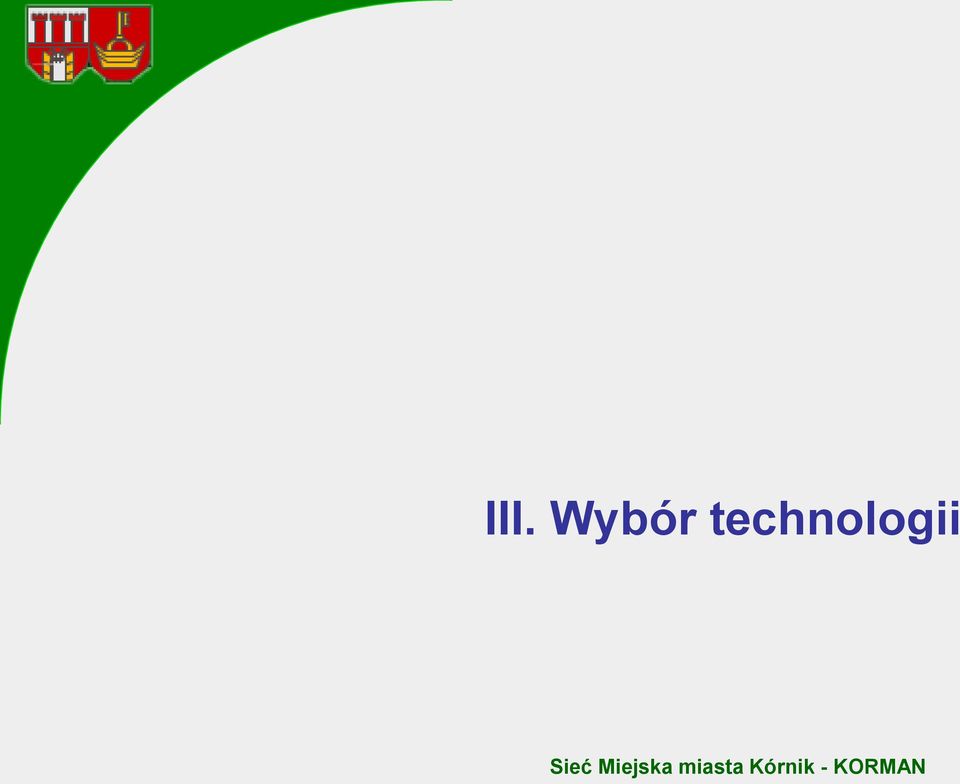 III. Wybór technologii

Sieć Miejska miasta Kórnik - KORMAN